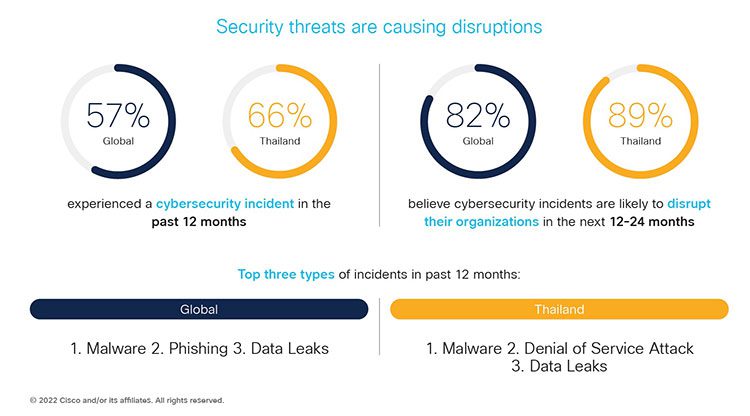 Security threats are causing disruptions

57%
Global

66%
Thailand

experienced a cybersecurity incident in the past 12 months

82%
Global

89%
Thailand

believe cybersecurity incidents are likely to disrupt their organizations in the next 12-24 months

Top three types of incidents in past 12 months:

Global

1. Malware 2. Phishing 3. Data Leaks

Thailand

1. Malware 2. Denial of Service Attack 3. Data Leaks

© 2022 Cisco and/or its affiliates. All rights reserved.